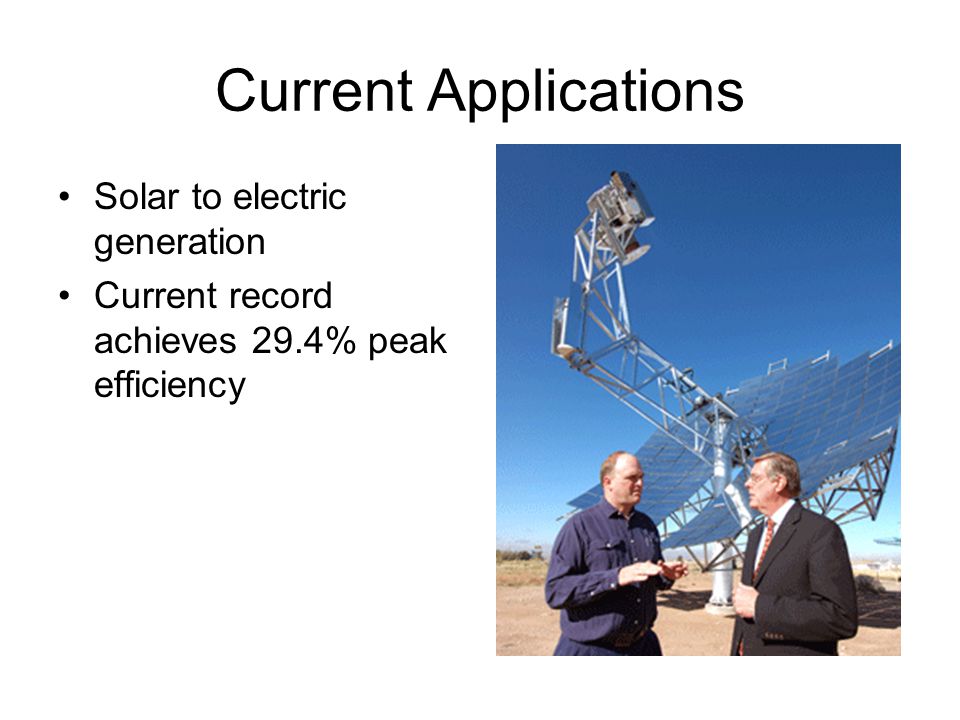 Current Applications

• Solar to electric generation
• Current record achieves 29.4% peak efficiency